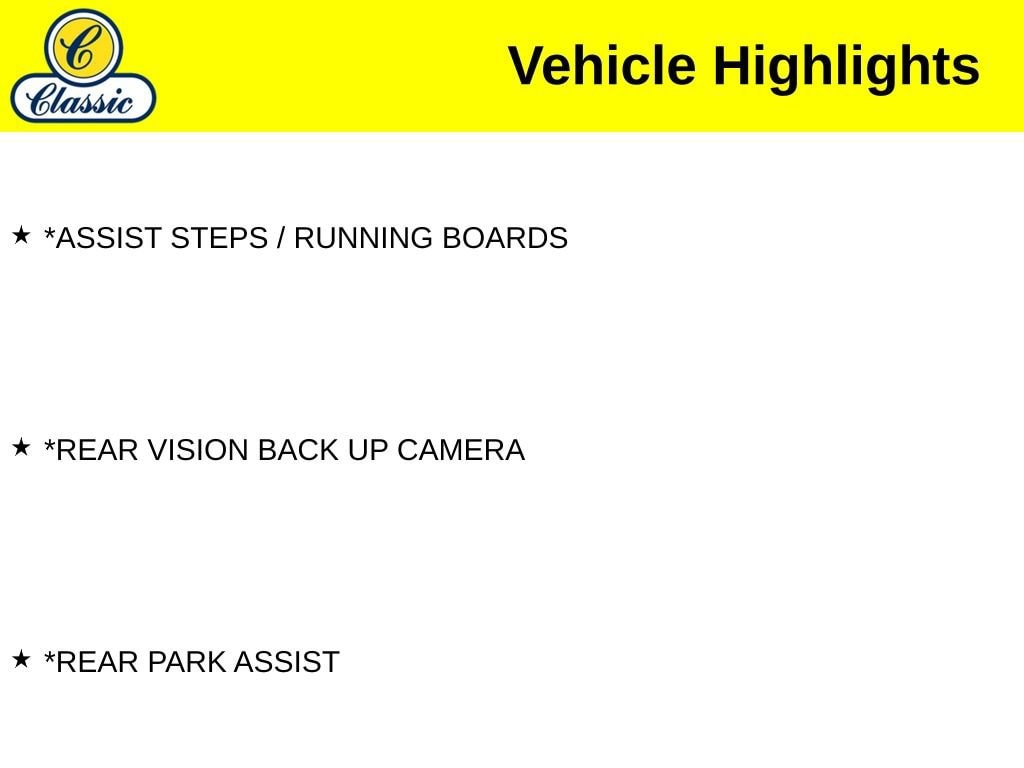 C
Classic

Vehicle Highlights

★ *ASSIST STEPS / RUNNING BOARDS

★ *REAR VISION BACK UP CAMERA

★ *REAR PARK ASSIST